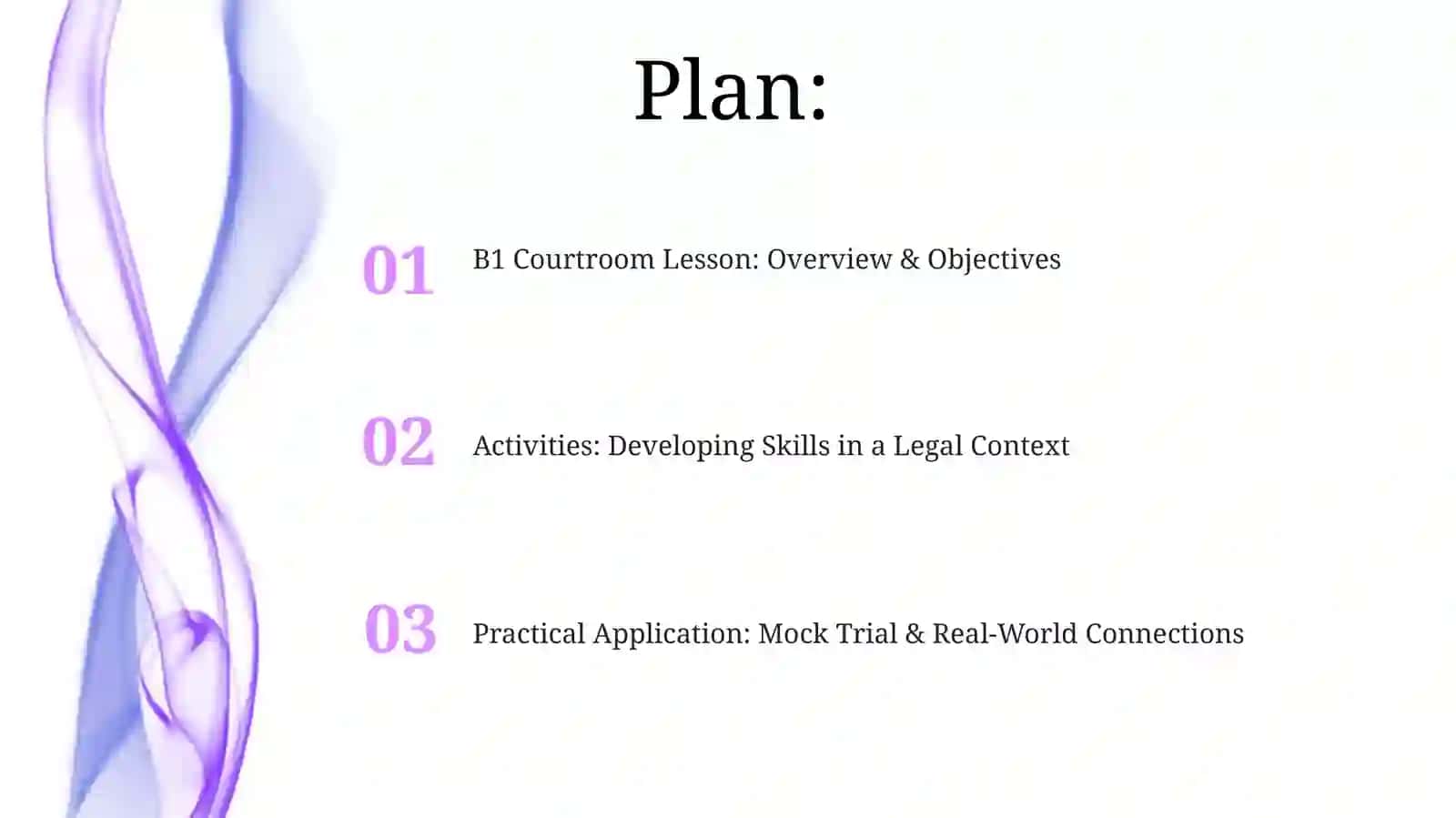 Plan:

01 B1 Courtroom Lesson: Overview & Objectives

02 Activities: Developing Skills in a Legal Context

03 Practical Application: Mock Trial & Real-World Connections